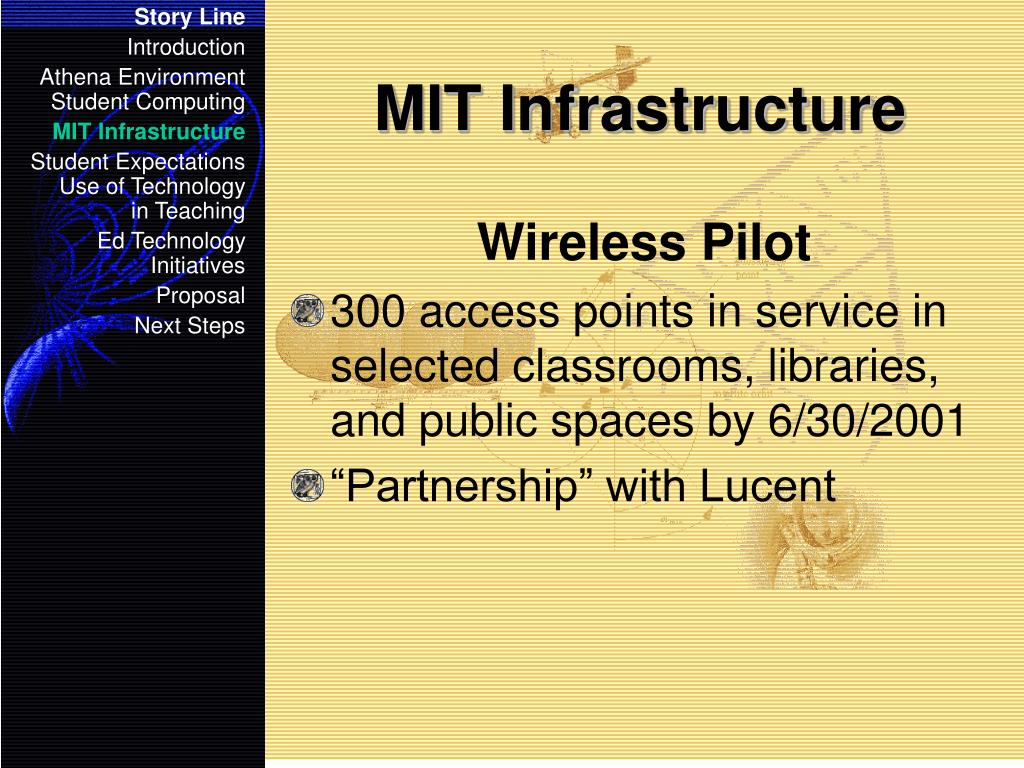 Story Line
Introduction
Athena Environment
Student Computing
MIT Infrastructure
Student Expectations
Use of Technology in Teaching
Ed Technology Initiatives
Proposal
Next Steps

MIT Infrastructure

Wireless Pilot

300 access points in service in selected classrooms, libraries, and public spaces by 6/30/2001

“Partnership” with Lucent